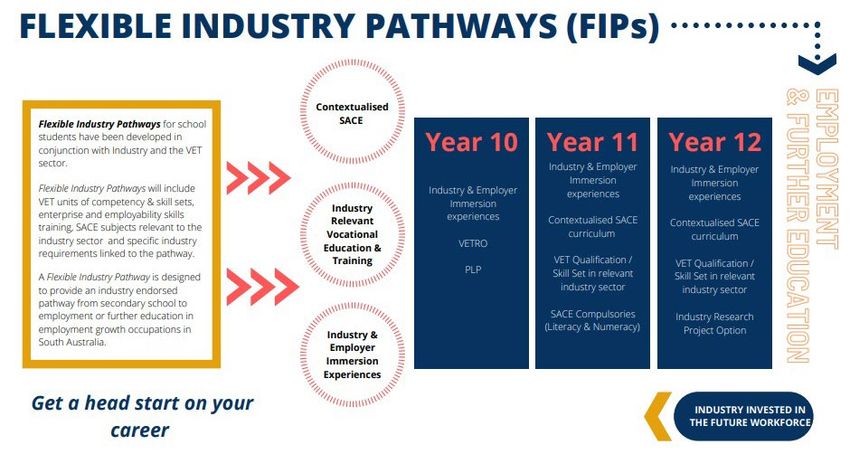 FLEXIBLE INDUSTRY PATHWAYS (FIPs)

Flexible Industry Pathways for school students have been developed in conjunction with Industry and the VET sector.

Flexible Industry Pathways will include VET units of competency & skill sets, enterprise and employability skills training, SACE subjects relevant to the industry sector and specific industry requirements linked to the pathway.

A Flexible Industry Pathway is designed to provide an industry endorsed pathway from secondary school to employment or further education in employment growth occupations in South Australia.

Get a head start on your career

Contextualised SACE

Industry Relevant Vocational Education & Training

Industry & Employer Immersion Experiences

Year 10

Industry & Employer Immersion experiences

VETRO

PLP

Year 11

Industry & Employer Immersion experiences

Contextualised SACE curriculum

VET Qualification / Skill Set in relevant industry sector

SACE Compulsories (Literacy & Numeracy)

Year 12

Industry & Employer Immersion experiences

Contextualised SACE curriculum

VET Qualification / Skill Set in relevant industry sector

Industry Research Project Option

EMPLOYMENT & FURTHER EDUCATION

INDUSTRY INVESTED IN THE FUTURE WORKFORCE